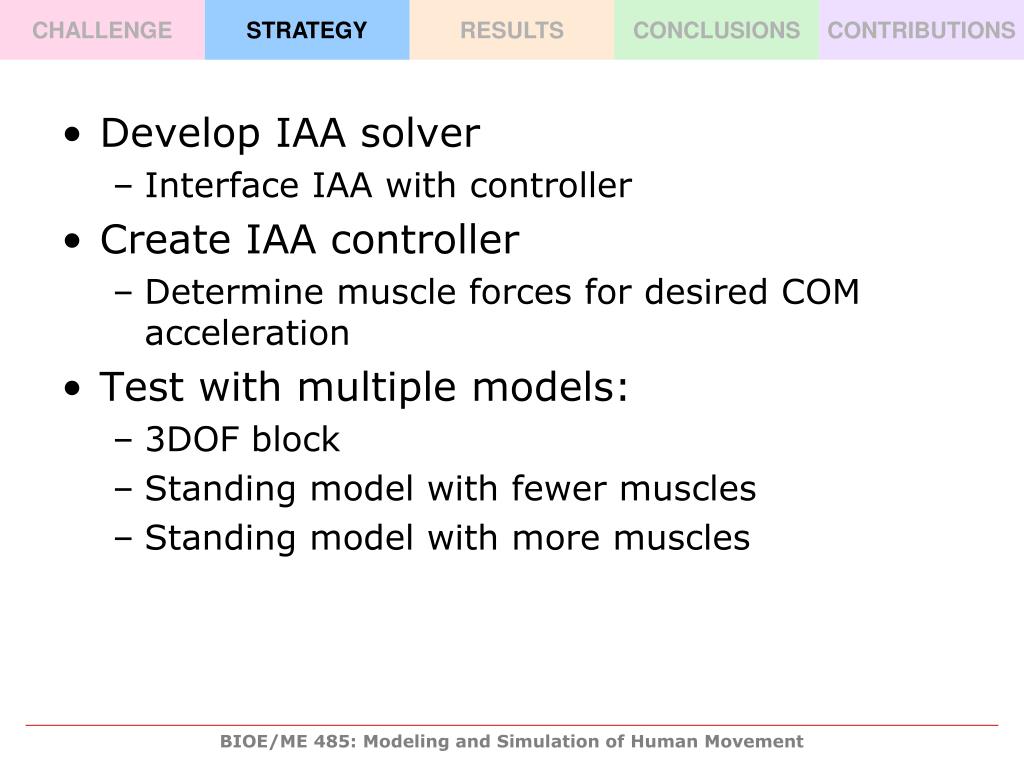 CHALLENGE STRATEGY RESULTS CONCLUSIONS CONTRIBUTIONS

• Develop IAA solver
– Interface IAA with controller
• Create IAA controller
– Determine muscle forces for desired COM acceleration
• Test with multiple models:
– 3DOF block
– Standing model with fewer muscles
– Standing model with more muscles

BIOE/ME 485: Modeling and Simulation of Human Movement